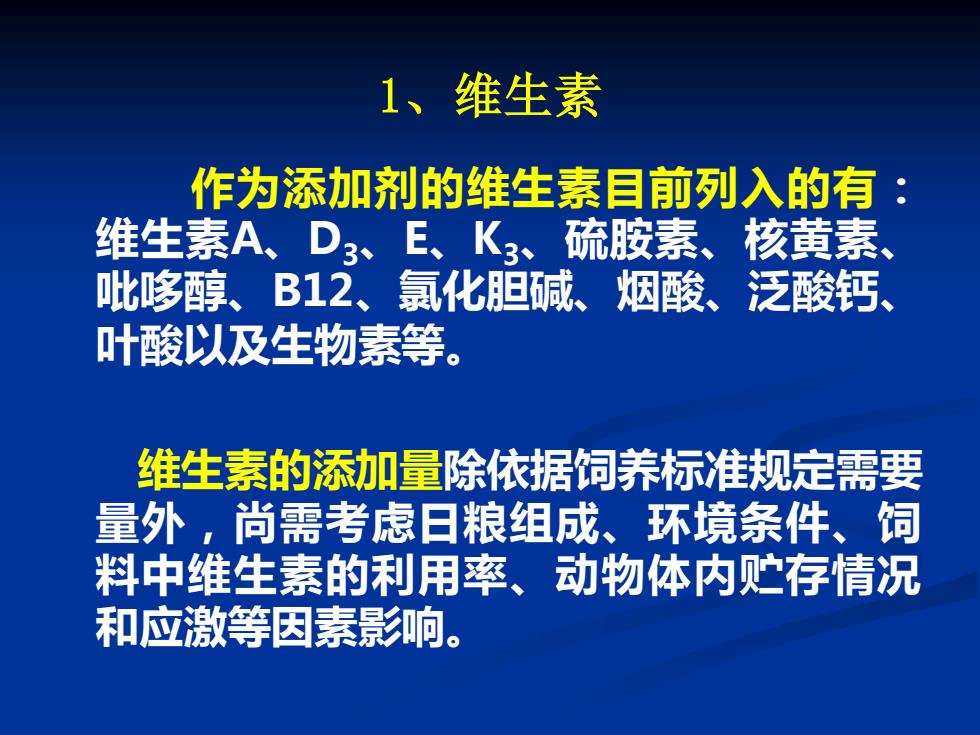 1、维生素

作为添加剂的维生素目前列入的有：维生素A、$D_3$、E、$K_3$、硫胺素、核黄素、吡哆醇、B12、氯化胆碱、烟酸、泛酸钙、叶酸以及生物素等。

维生素的添加量除依据饲养标准规定需要量外，尚需考虑日粮组成、环境条件、饲料中维生素的利用率、动物体内贮存情况和应激等因素影响。